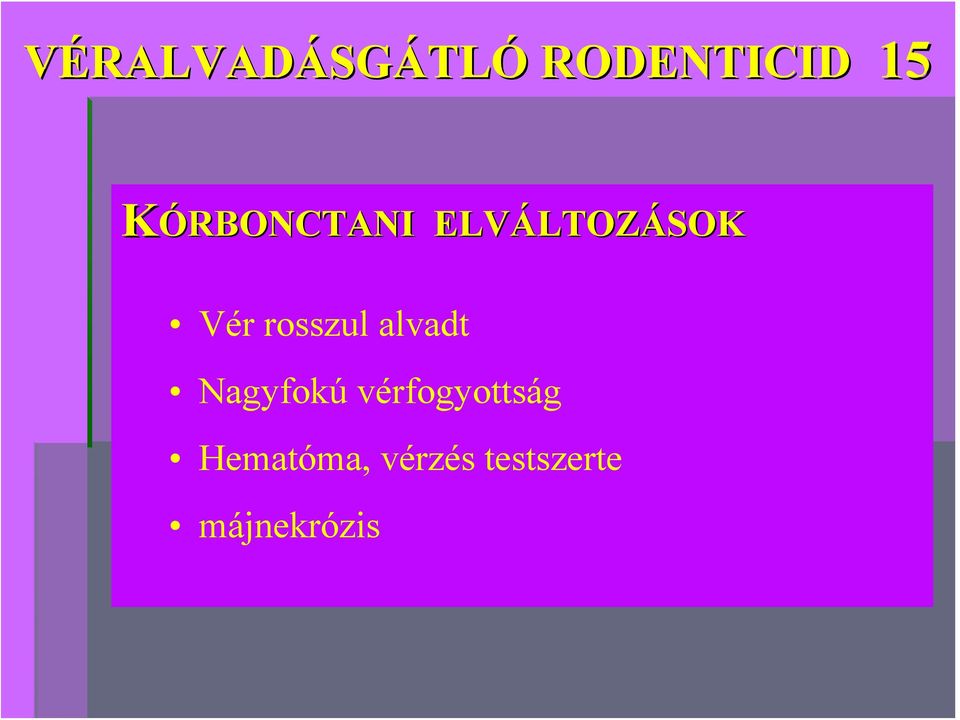 VÉRALVADÁSGÁTLÓ RODENTICID 15

KÓRBONCTANI ELVÁLTOZÁSOK

• Vér rosszul alvadt
• Nagyfokú vérfogyottság
• Hematóma, vérzés testszerte
• májnekrózis